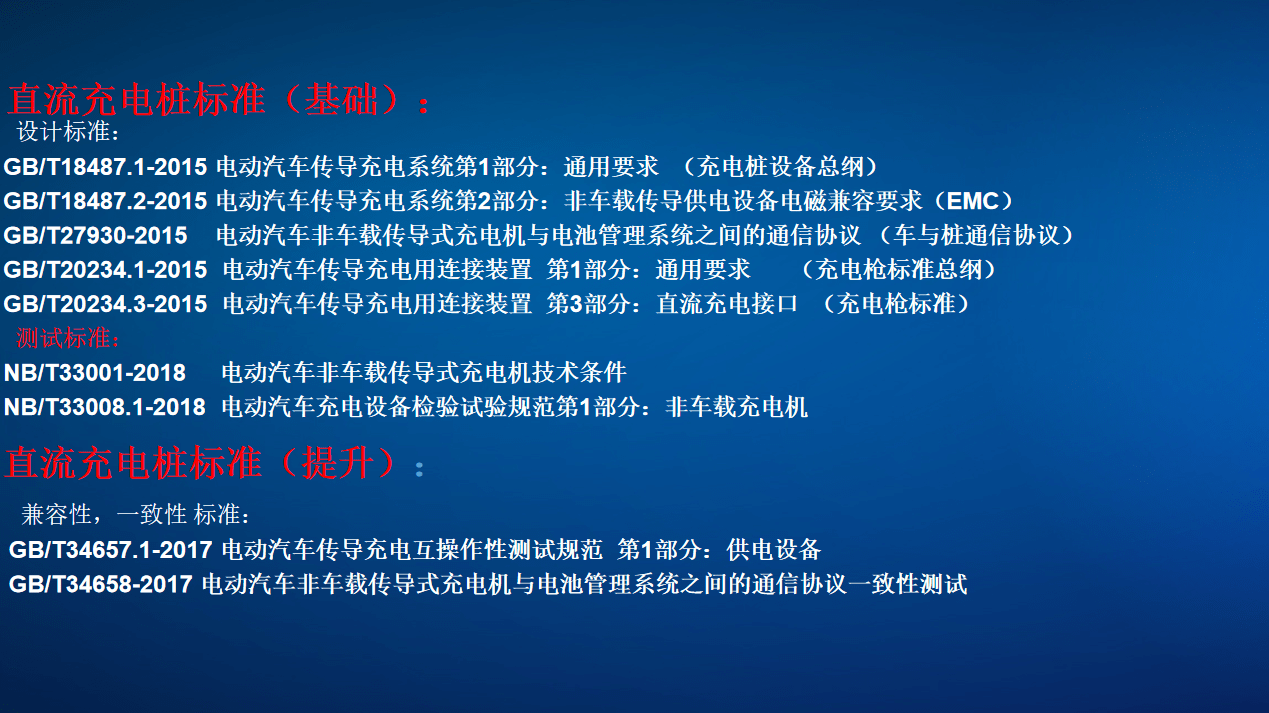 直流充电桩标准（基础）：

设计标准：

GB/T18487.1-2015 电动汽车传导充电系统第1部分：通用要求 （充电桩设备总纲）

GB/T18487.2-2015 电动汽车传导充电系统第2部分：非车载传导供电设备电磁兼容要求（EMC）

GB/T27930-2015 电动汽车非车载传导式充电机与电池管理系统之间的通信协议 （车与桩通信协议）

GB/T20234.1-2015 电动汽车传导充电用连接装置 第1部分：通用要求 （充电枪标准总纲）

GB/T20234.3-2015 电动汽车传导充电用连接装置 第3部分：直流充电接口 （充电枪标准）

测试标准：

NB/T33001-2018 电动汽车非车载传导式充电机技术条件

NB/T33008.1-2018 电动汽车充电设备检验试验规范第1部分：非车载充电机

直流充电桩标准（提升）：

兼容性，一致性 标准：

GB/T34657.1-2017 电动汽车传导充电互操作性测试规范 第1部分：供电设备

GB/T34658-2017 电动汽车非车载传导式充电机与电池管理系统之间的通信协议一致性测试